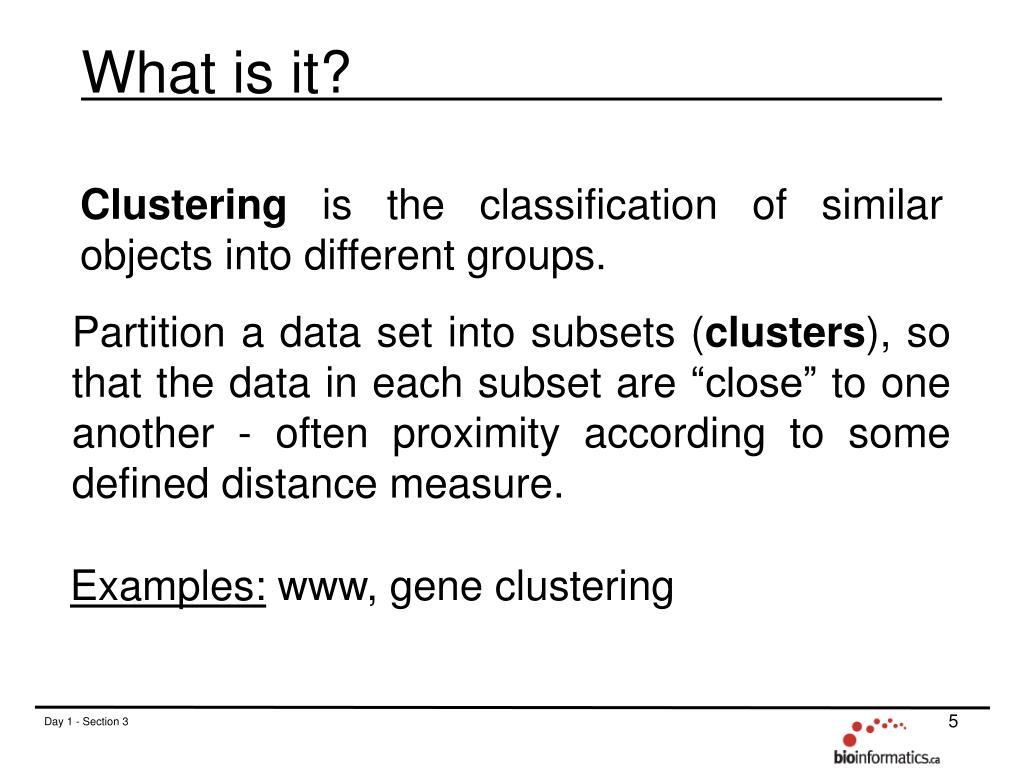 What is it?

Clustering is the classification of similar objects into different groups.

Partition a data set into subsets (clusters), so that the data in each subset are “close” to one another - often proximity according to some defined distance measure.

Examples: www, gene clustering

Day 1 - Section 3

5

bioinformatics.ca